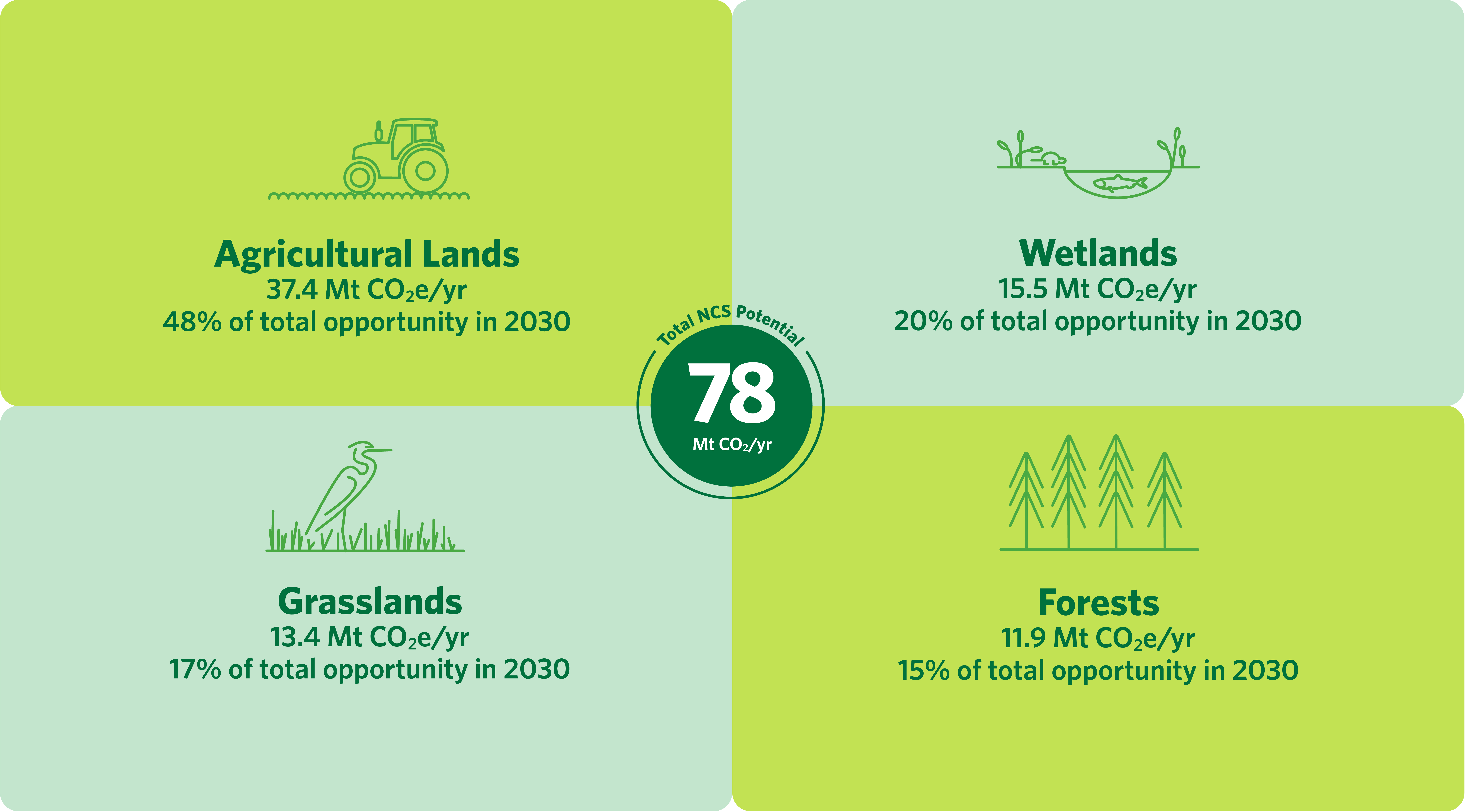 Agricultural Lands
37.4 Mt $CO_2e$/yr
48% of total opportunity in 2030

Wetlands
15.5 Mt $CO_2e$/yr
20% of total opportunity in 2030

Total NCS Potential
78
Mt $CO_2$/yr

Grasslands
13.4 Mt $CO_2e$/yr
17% of total opportunity in 2030

Forests
11.9 Mt $CO_2e$/yr
15% of total opportunity in 2030